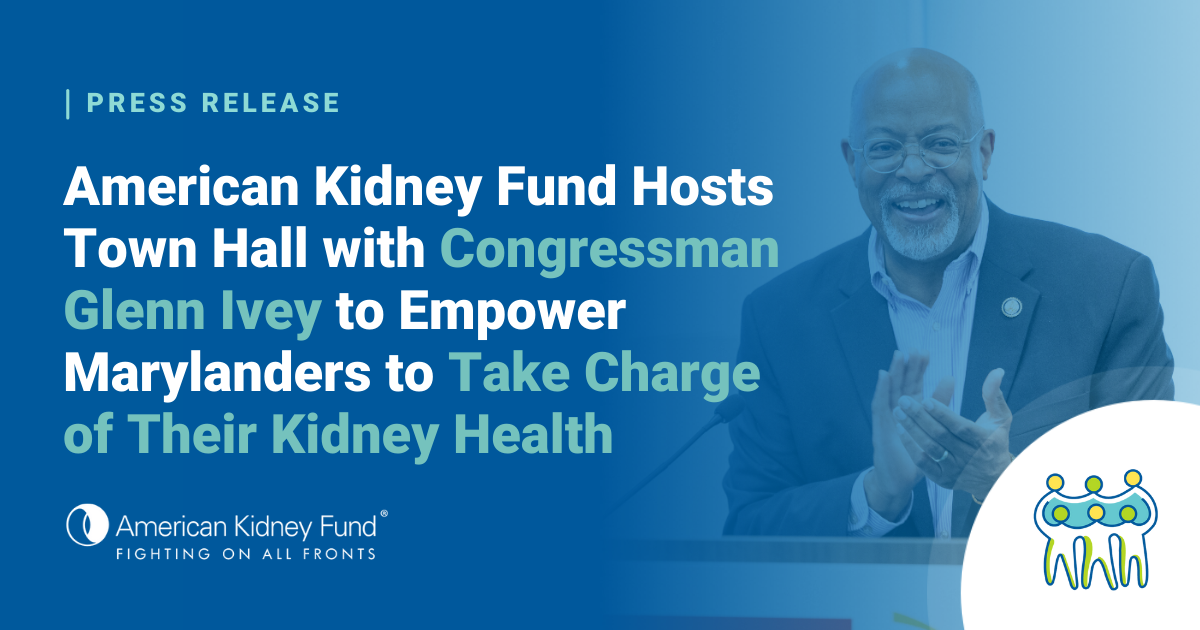 | PRESS RELEASE

American Kidney Fund Hosts Town Hall with Congressman Glenn Ivey to Empower Marylanders to Take Charge of Their Kidney Health

American Kidney Fund®
FIGHTING ON ALL FRONTS